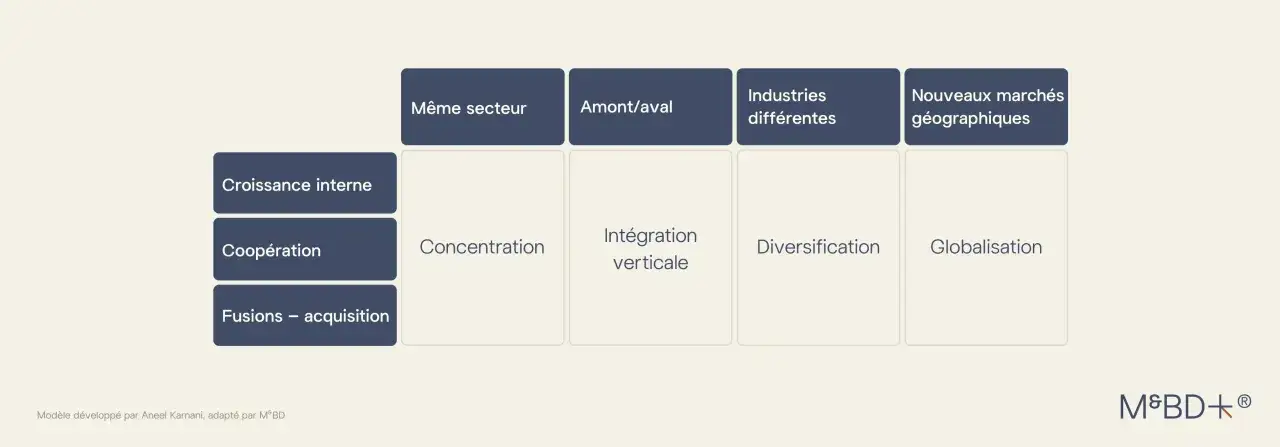 | | Même secteur | Amont/aval | Industries différentes | Nouveaux marchés géographiques |
|---|---|---|---|---|
| Croissance interne | Concentration | Intégration verticale | Diversification | Globalisation |
| Coopération | | | | |
| Fusions – acquisition | | | | |

Modèle développé par Aneel Karnani, adapté par M&BD

M&BD+®